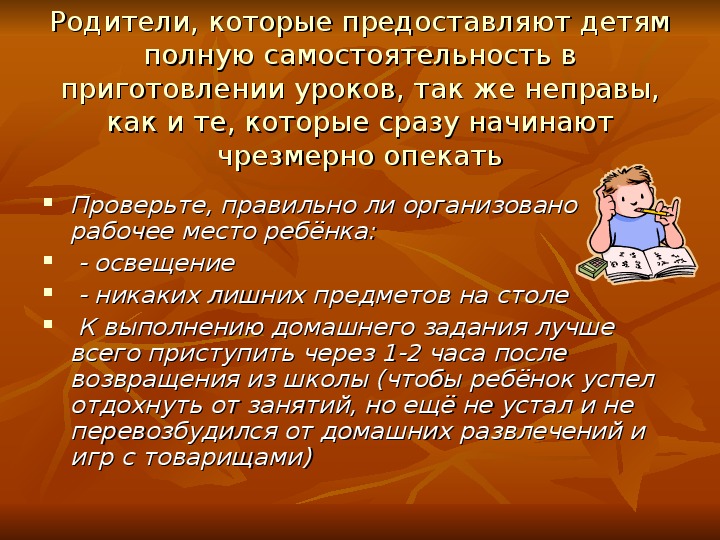 Родители, которые предоставляют детям полную самостоятельность в приготовлении уроков, так же неправы, как и те, которые сразу начинают чрезмерно опекать

- Проверьте, правильно ли организовано рабочее место ребёнка:
- - освещение
- - никаких лишних предметов на столе
- К выполнению домашнего задания лучше всего приступить через 1-2 часа после возвращения из школы (чтобы ребёнок успел отдохнуть от занятий, но ещё не устал и не перевозбудился от домашних развлечений и игр с товарищами)